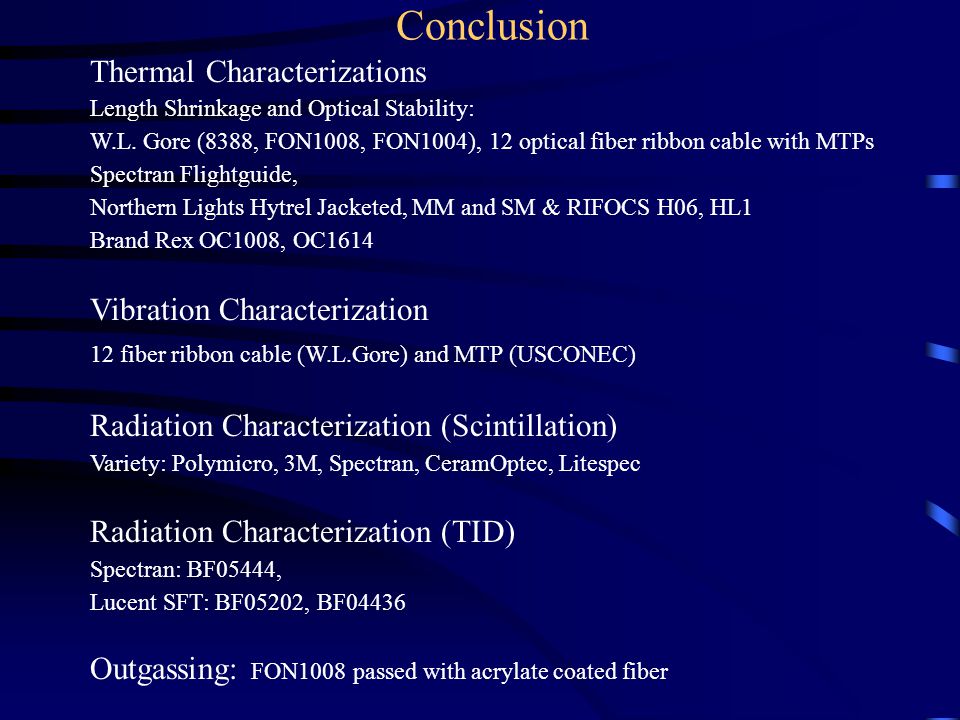 Conclusion

Thermal Characterizations
Length Shrinkage and Optical Stability:
W.L. Gore (8388, FON1008, FON1004), 12 optical fiber ribbon cable with MTPs
Spectran Flightguide,
Northern Lights Hytrel Jacketed, MM and SM & RIFOCS H06, HL1
Brand Rex OC1008, OC1614

Vibration Characterization
12 fiber ribbon cable (W.L.Gore) and MTP (USCONEC)

Radiation Characterization (Scintillation)
Variety: Polymicro, 3M, Spectran, CeramOptec, Litespec

Radiation Characterization (TID)
Spectran: BF05444,
Lucent SFT: BF05202, BF04436

Outgassing: FON1008 passed with acrylate coated fiber